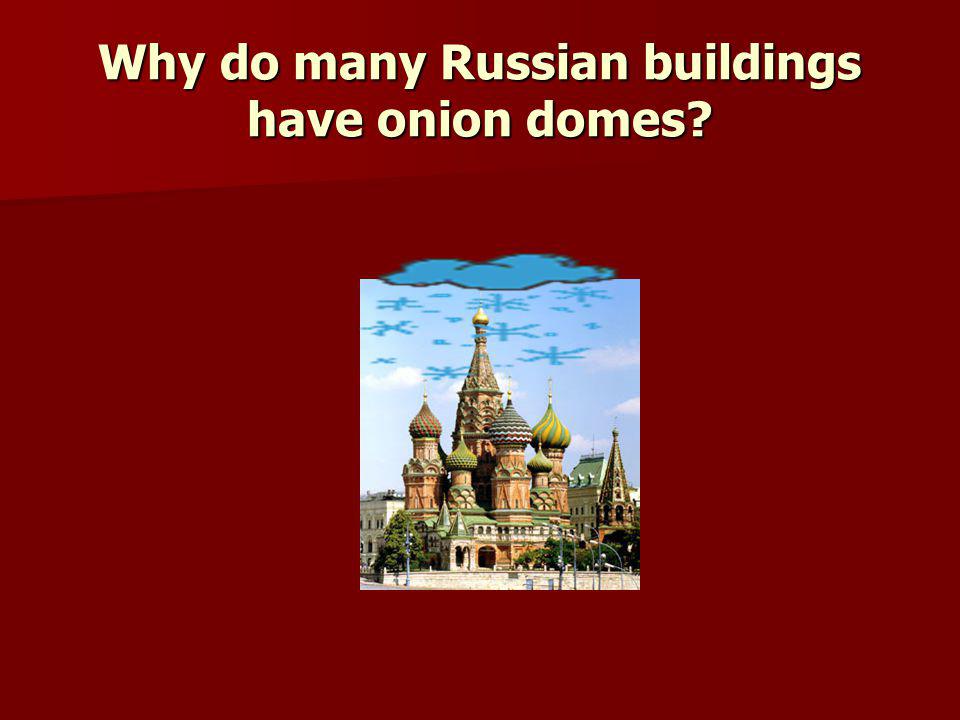 Why do many Russian buildings have onion domes?